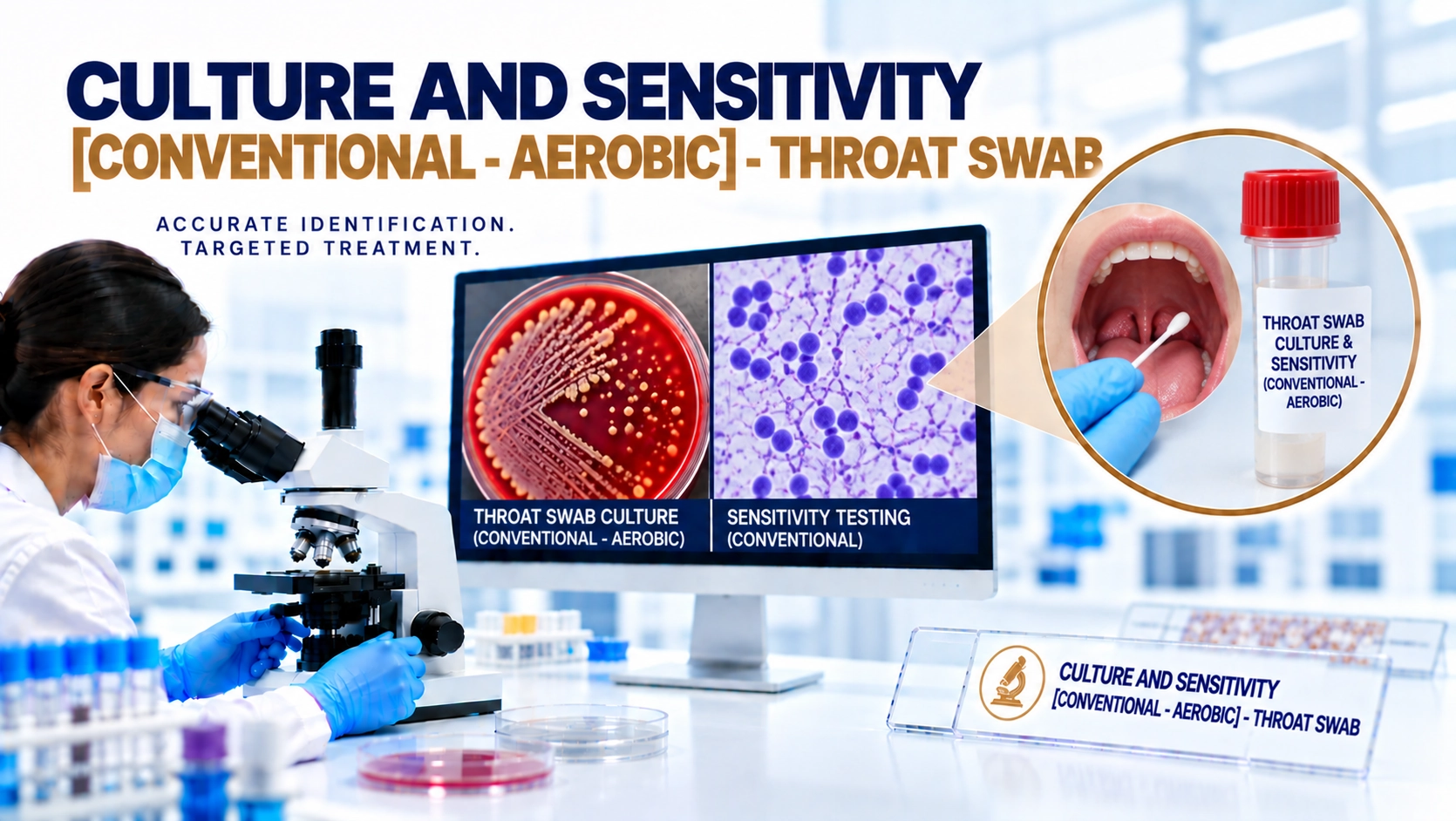 CULTURE AND SENSITIVITY
[CONVENTIONAL - AEROBIC] - THROAT SWAB

ACCURATE IDENTIFICATION.
TARGETED TREATMENT.

THROAT SWAB CULTURE (CONVENTIONAL - AEROBIC)

SENSITIVITY TESTING (CONVENTIONAL)

THROAT SWAB CULTURE & SENSITIVITY (CONVENTIONAL - AEROBIC)

CULTURE AND SENSITIVITY
[CONVENTIONAL - AEROBIC] - THROAT SWAB